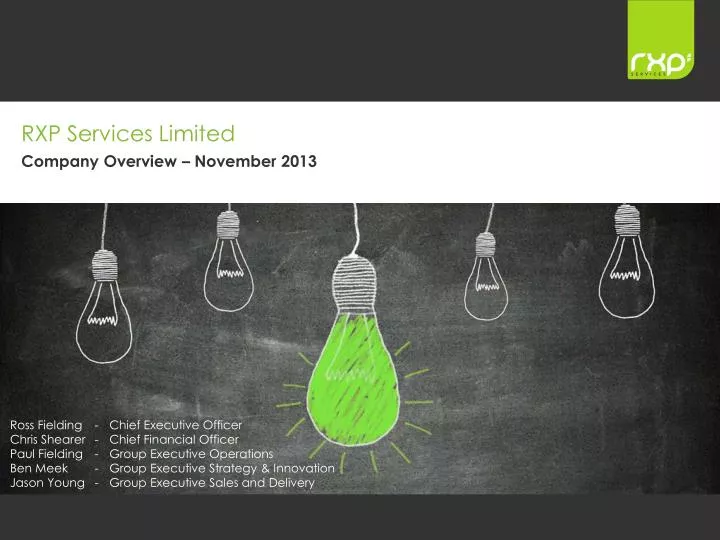 rxp
SERVICES

RXP Services Limited
Company Overview – November 2013

Ross Fielding - Chief Executive Officer
Chris Shearer - Chief Financial Officer
Paul Fielding - Group Executive Operations
Ben Meek - Group Executive Strategy & Innovation
Jason Young - Group Executive Sales and Delivery